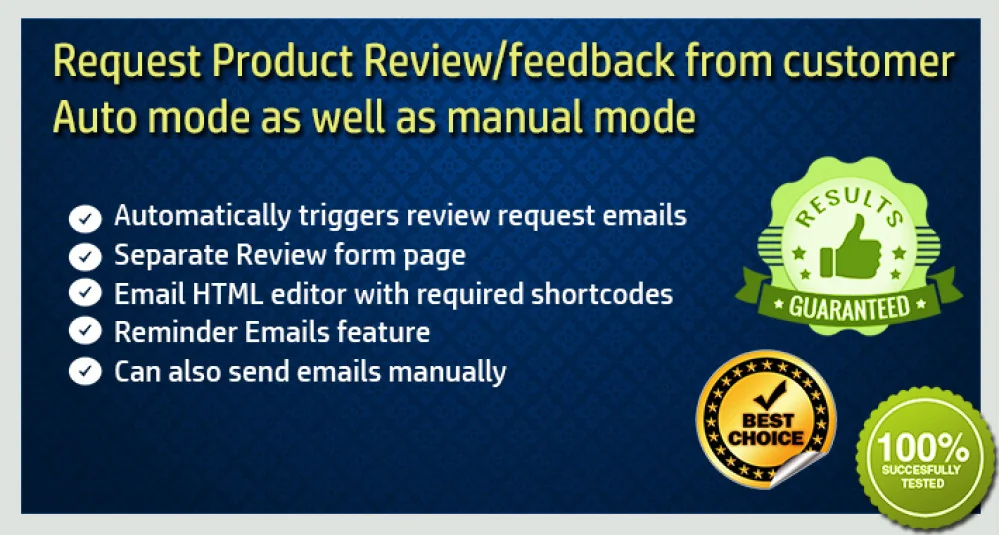 Request Product Review/feedback from customer
Auto mode as well as manual mode

Automatically triggers review request emails
Separate Review form page
Email HTML editor with required shortcodes
Reminder Emails feature
Can also send emails manually

RESULTS
GUARANTEED

BEST CHOICE

100%
SUCCESFULLY TESTED